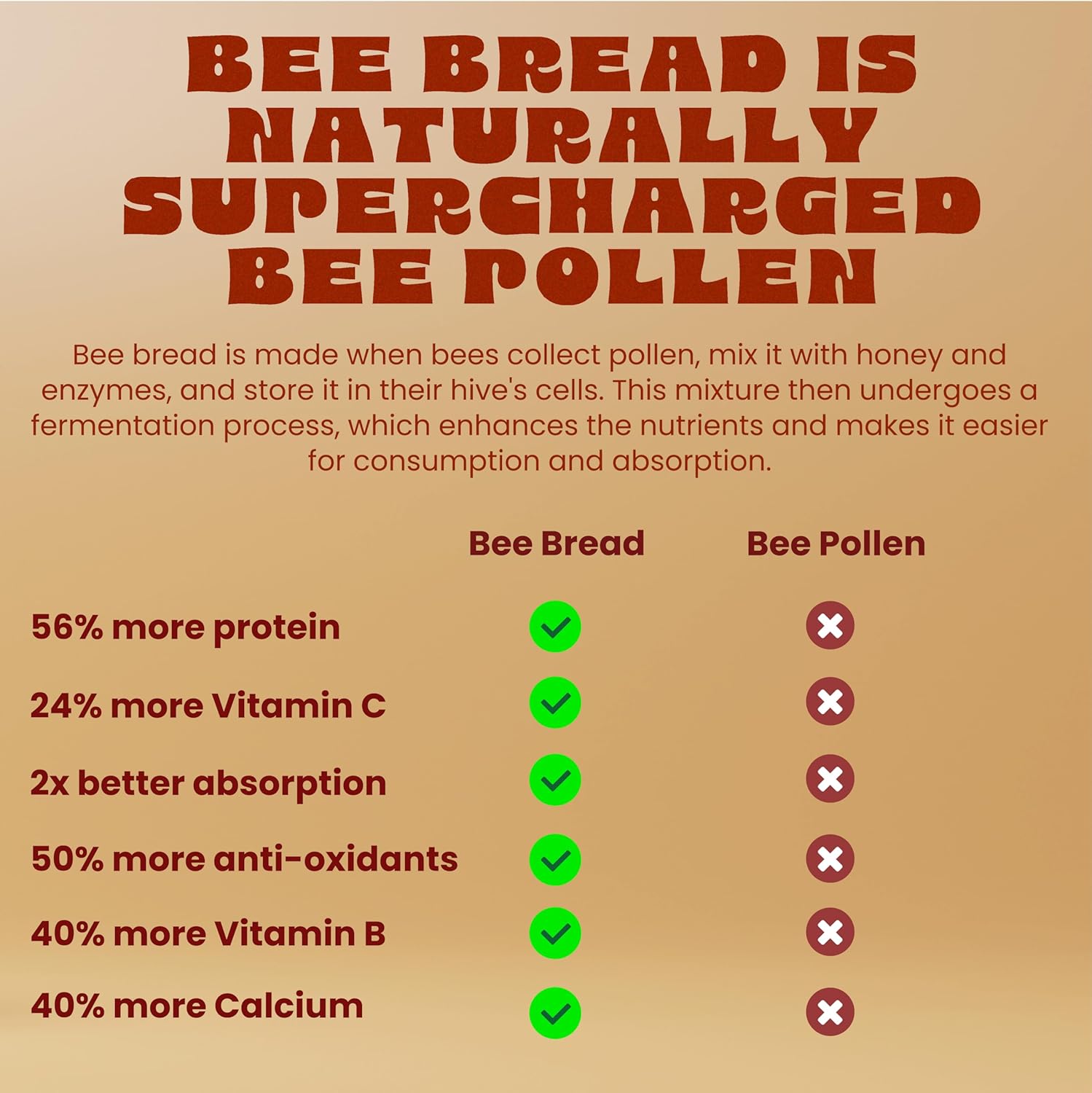 BEE BREAD IS NATURALLY SUPERCHARGED BEE POLLEN

Bee bread is made when bees collect pollen, mix it with honey and enzymes, and store it in their hive's cells. This mixture then undergoes a fermentation process, which enhances the nutrients and makes it easier for consumption and absorption.

| | Bee Bread | Bee Pollen |
|---|---|---|
| 56% more protein | ✓ | ✗ |
| 24% more Vitamin C | ✓ | ✗ |
| 2x better absorption | ✓ | ✗ |
| 50% more anti-oxidants | ✓ | ✗ |
| 40% more Vitamin B | ✓ | ✗ |
| 40% more Calcium | ✓ | ✗ |